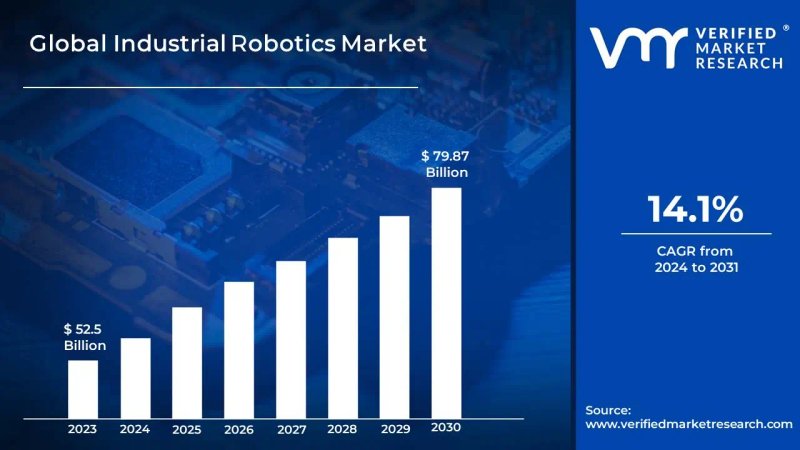 Global Industrial Robotics Market

VERIFIED® MARKET RESEARCH

$ 79.87 Billion

$ 52.5 Billion

2023
2024
2025
2026
2027
2028
2029
2030

14.1%

CAGR from 2024 to 2031

Source:
www.verifiedmarketresearch.com